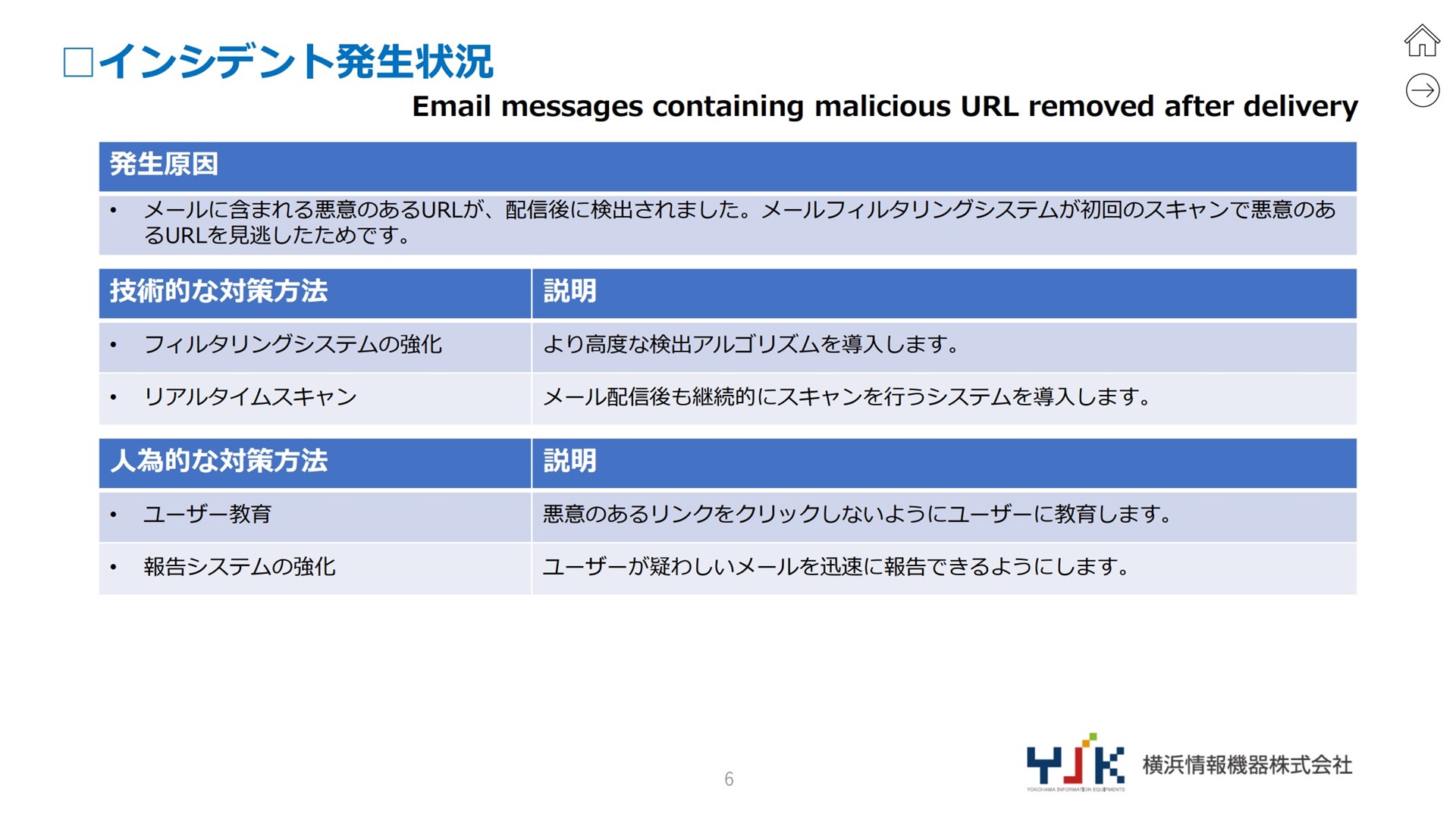 □インシデント発生状況

Email messages containing malicious URL removed after delivery

| 発生原因 |
|---|
| • メールに含まれる悪意のあるURLが、配信後に検出されました。メールフィルタリングシステムが初回のスキャンで悪意のあるURLを見逃したためです。 |

| 技術的な対策方法 | 説明 |
|---|---|
| • フィルタリングシステムの強化 | より高度な検出アルゴリズムを導入します。 |
| • リアルタイムスキャン | メール配信後も継続的にスキャンを行うシステムを導入します。 |

| 人為的な対策方法 | 説明 |
|---|---|
| • ユーザー教育 | 悪意のあるリンクをクリックしないようにユーザーに教育します。 |
| • 報告システムの強化 | ユーザーが疑わしいメールを迅速に報告できるようにします。 |

6

YJK YOKOHAMA INFORMATION EQUIPMENTS 横浜情報機器株式会社